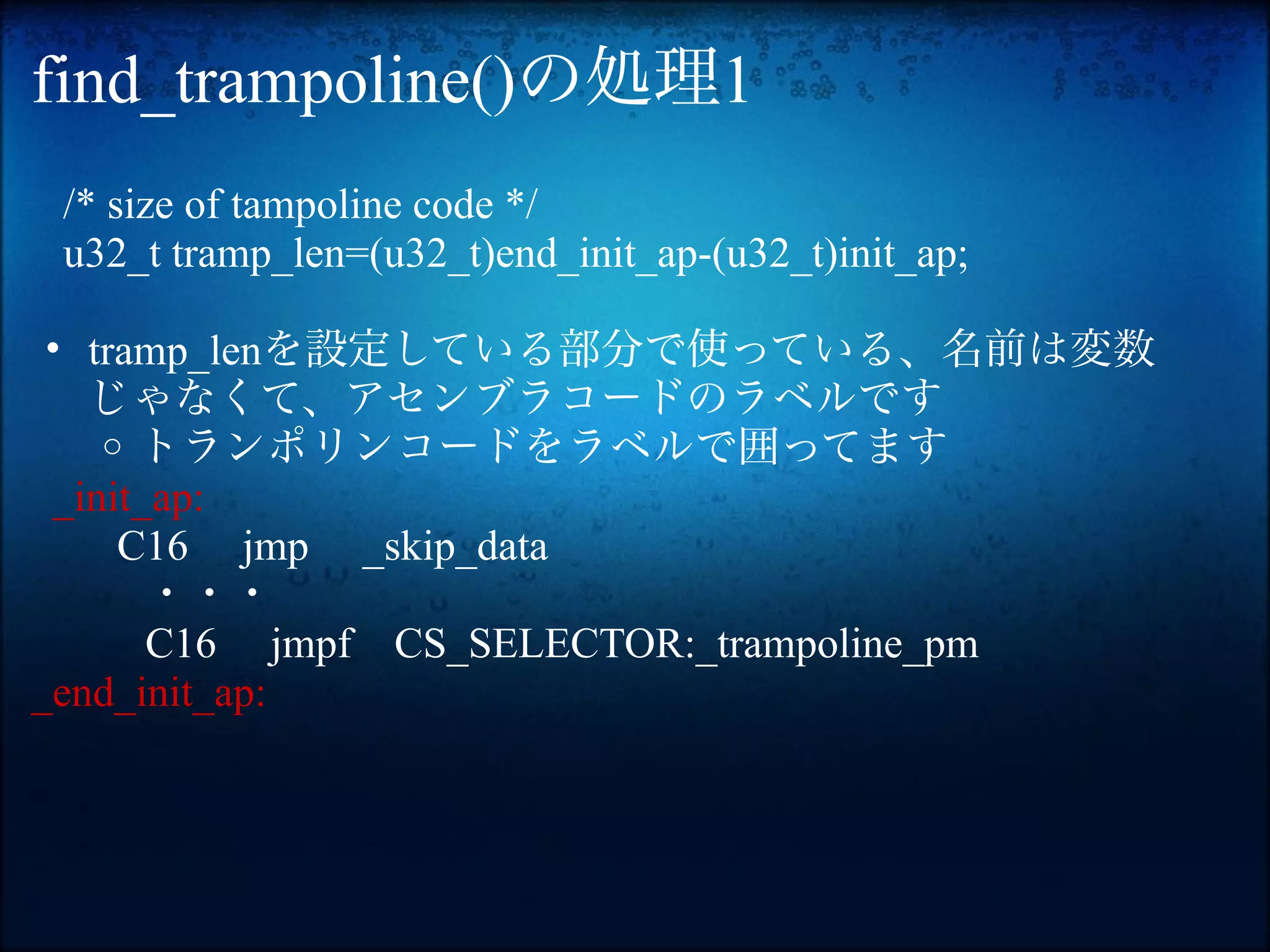 find_trampoline()の処理1

/* size of tampoline code */
u32_t tramp_len=(u32_t)end_init_ap-(u32_t)init_ap;

• tramp_lenを設定している部分で使っている、名前は変数じゃなくて、アセンブラコードのラベルです
  ○ トランポリンコードをラベルで囲ってます

_init_ap:
C16 jmp _skip_data
・・・
C16 jmpf CS_SELECTOR:_trampoline_pm
_end_init_ap: